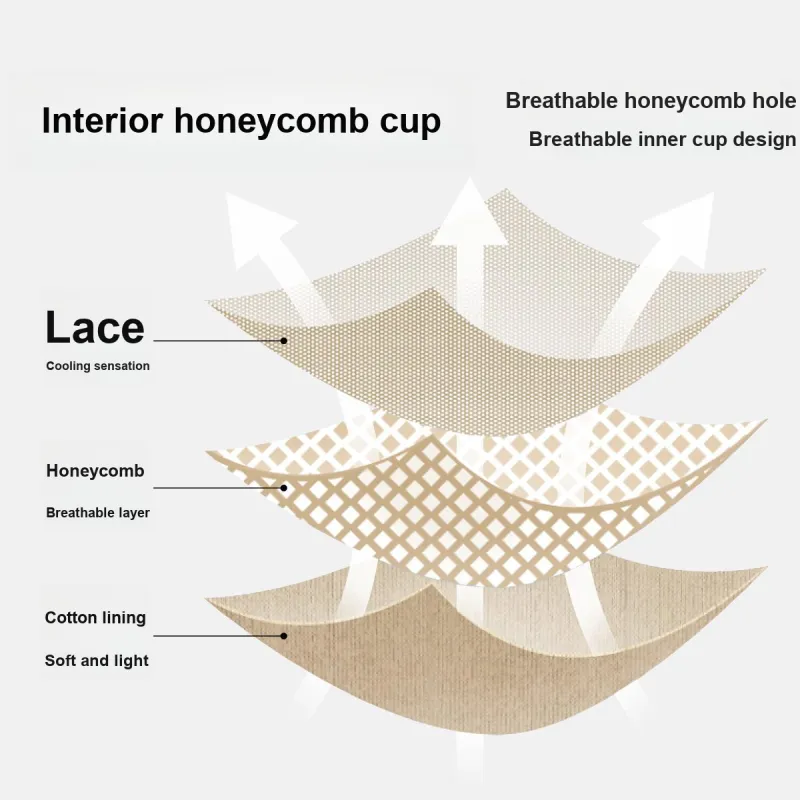 Interior honeycomb cup

Breathable honeycomb hole

Breathable inner cup design

Lace

Cooling sensation

Honeycomb

Breathable layer

Cotton lining

Soft and light